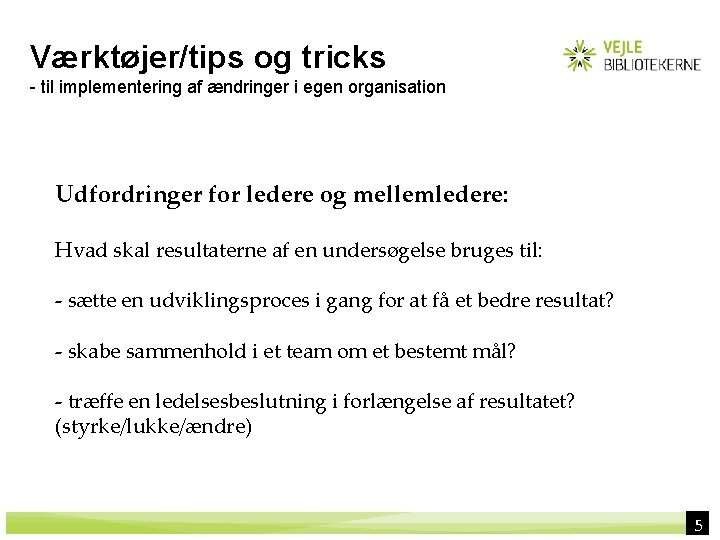 Værktøjer/tips og tricks
- til implementering af ændringer i egen organisation

VEJLE
BIBLIOTEKERNE

Udfordringer for ledere og mellemledere:

Hvad skal resultaterne af en undersøgelse bruges til:

- sætte en udviklingsproces i gang for at få et bedre resultat?

- skabe sammenhold i et team om et bestemt mål?

- træffe en ledelsesbeslutning i forlængelse af resultatet? (styrke/lukke/ændre)

5